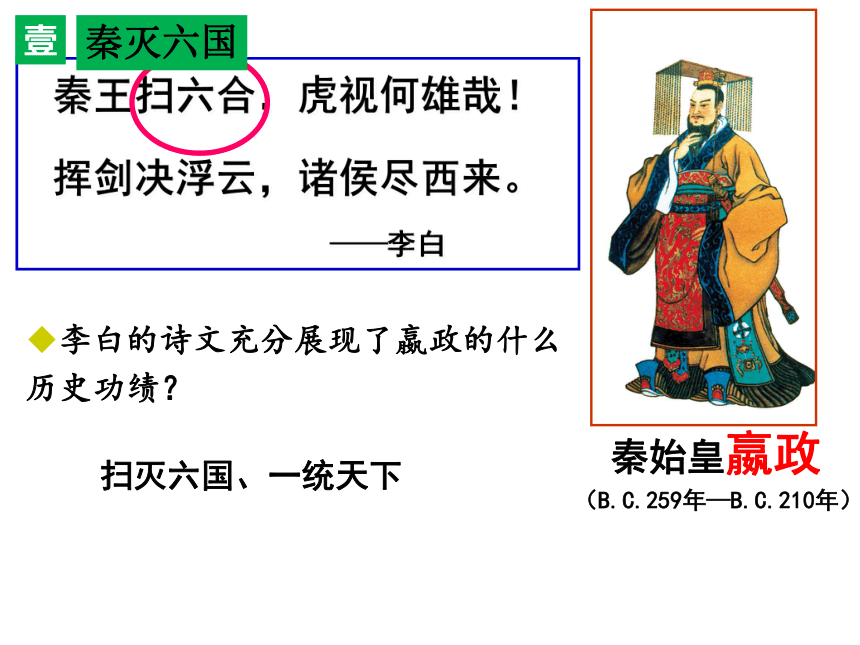 壹 秦灭六国

秦王扫六合，虎视何雄哉！

挥剑决浮云，诸侯尽西来。

——李白

◆李白的诗文充分展现了嬴政的什么历史功绩？

扫灭六国、一统天下

秦始皇嬴政

（B.C.259年—B.C.210年）